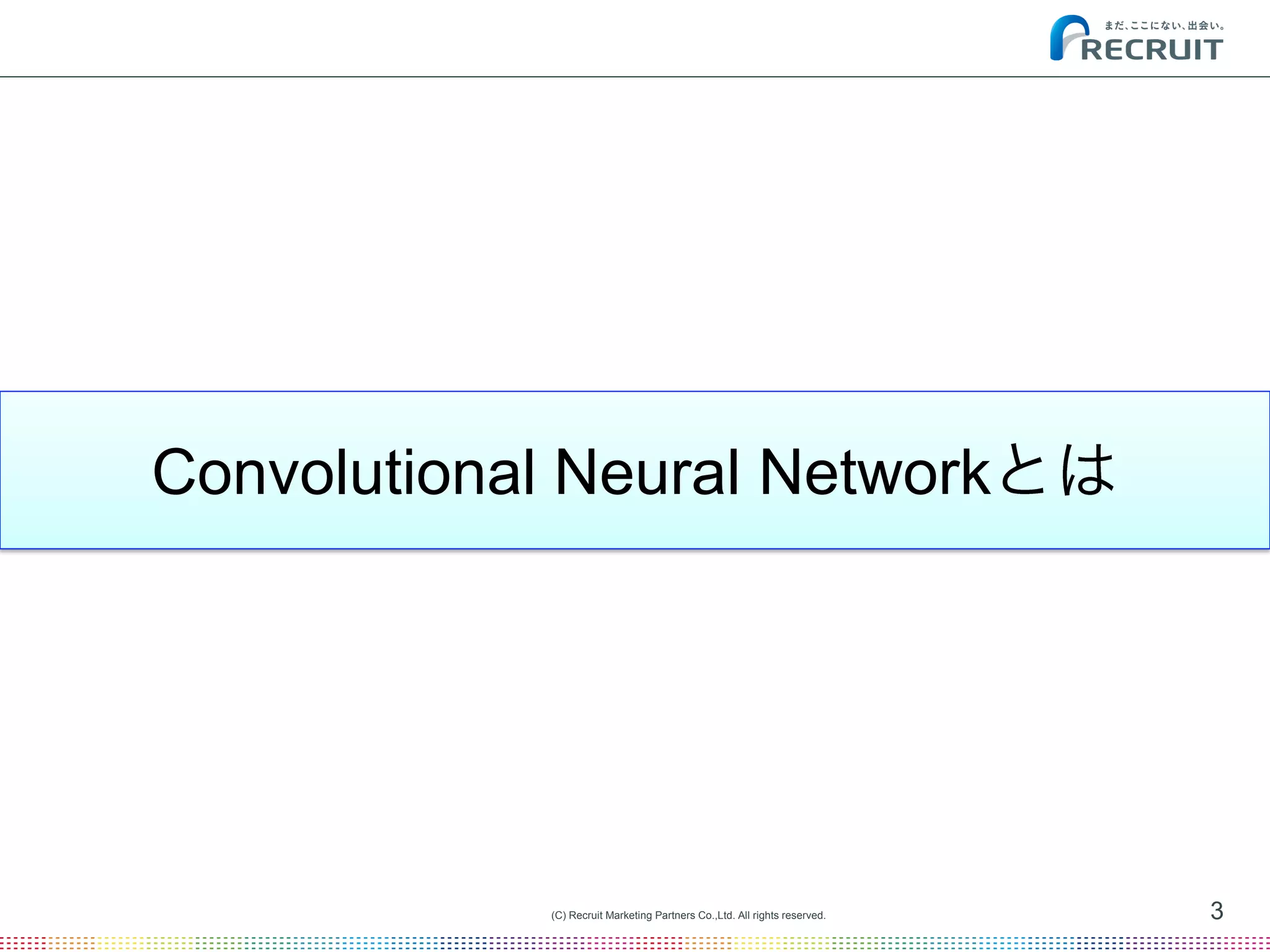 まだ、ここにない、出会い。
RECRUIT

Convolutional Neural Networkとは

(C) Recruit Marketing Partners Co.,Ltd. All rights reserved.

3